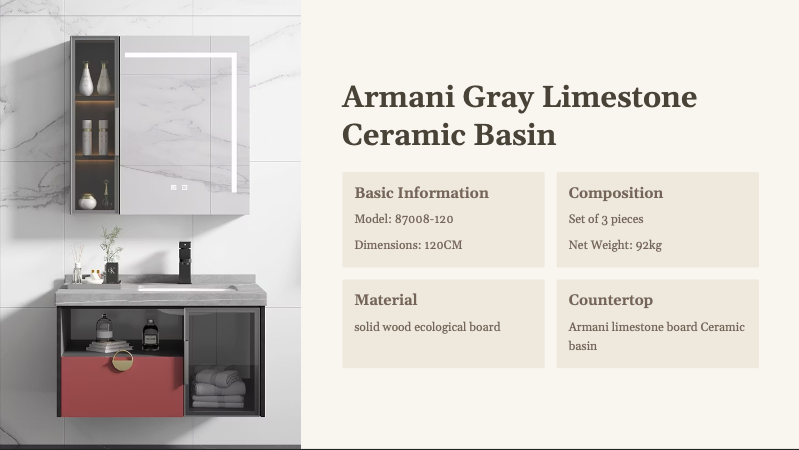 Armani Gray Limestone Ceramic Basin

Basic Information

Model: 87008-120

Dimensions: 120CM

Composition

Set of 3 pieces

Net Weight: 92kg

Material

solid wood ecological board

Countertop

Armani limestone board Ceramic basin